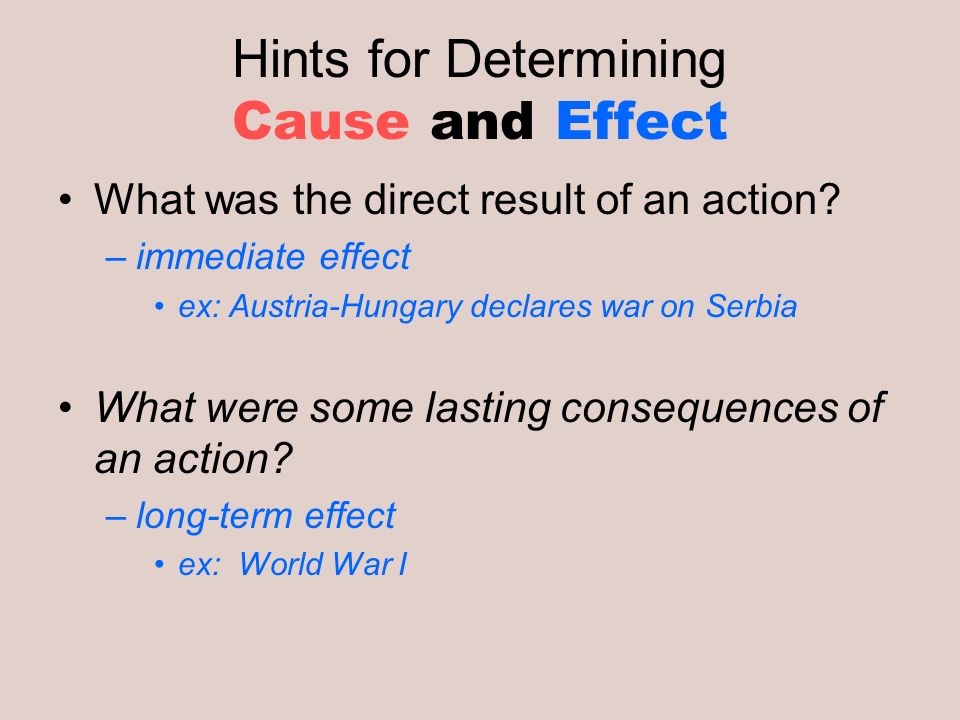 Hints for Determining
Cause and Effect

• What was the direct result of an action?
– immediate effect
• ex: Austria-Hungary declares war on Serbia

• What were some lasting consequences of an action?
– long-term effect
• ex: World War I